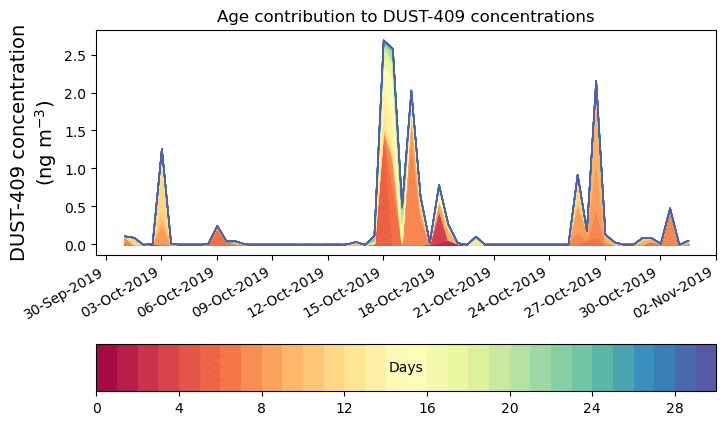 Age contribution to DUST-409 concentrations

DUST-409 concentration (ng m$^{-3}$)

2.5
2.0
1.5
1.0
0.5
0.0

30-Sep-2019
03-Oct-2019
06-Oct-2019
09-Oct-2019
12-Oct-2019
15-Oct-2019
18-Oct-2019
21-Oct-2019
24-Oct-2019
27-Oct-2019
30-Oct-2019
02-Nov-2019

Days

0
4
8
12
16
20
24
28